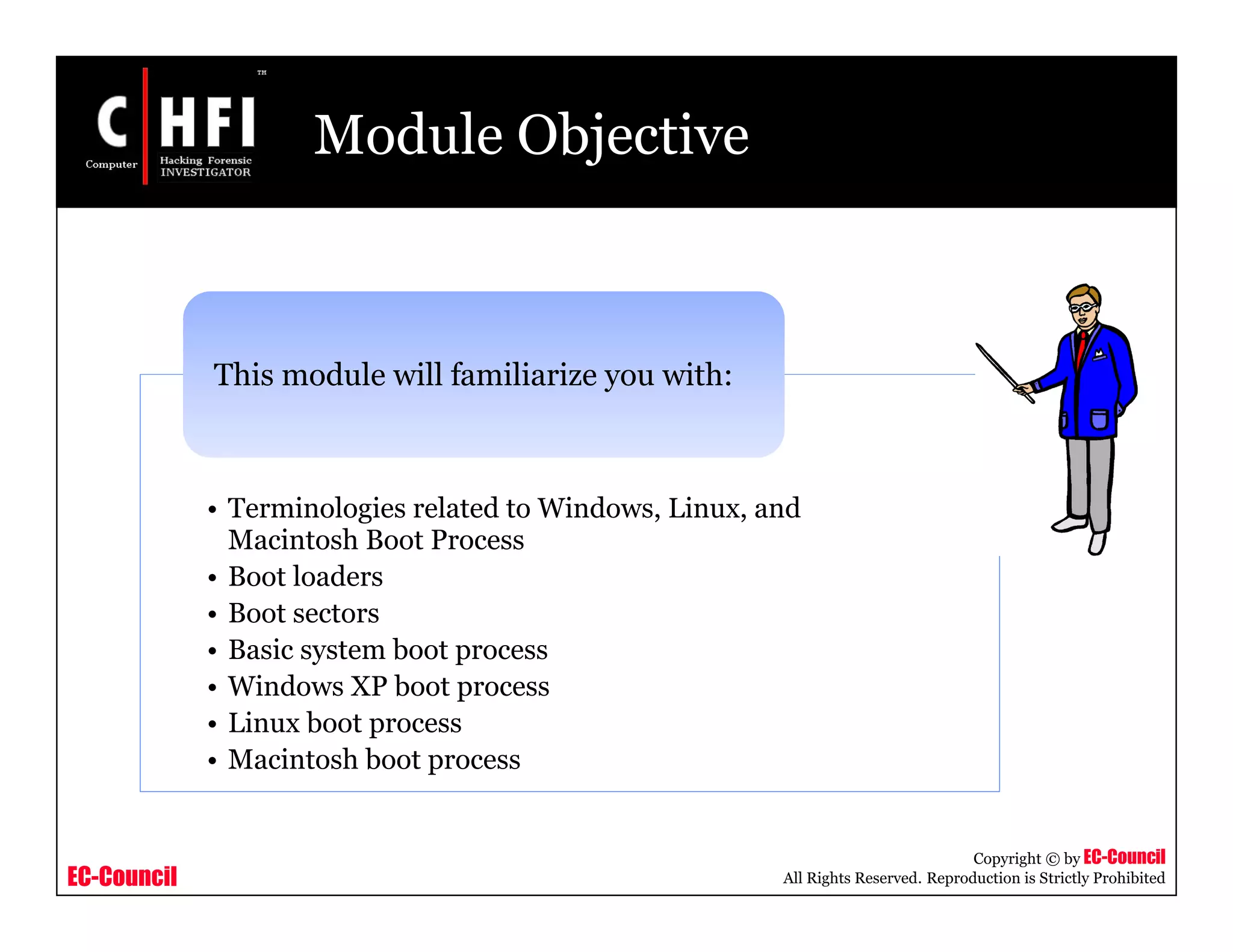 C HFI TM
Computer Hacking Forensic INVESTIGATOR

Module Objective

This module will familiarize you with:

• Terminologies related to Windows, Linux, and Macintosh Boot Process
• Boot loaders
• Boot sectors
• Basic system boot process
• Windows XP boot process
• Linux boot process
• Macintosh boot process

EC-Council

Copyright © by EC-Council
All Rights Reserved. Reproduction is Strictly Prohibited